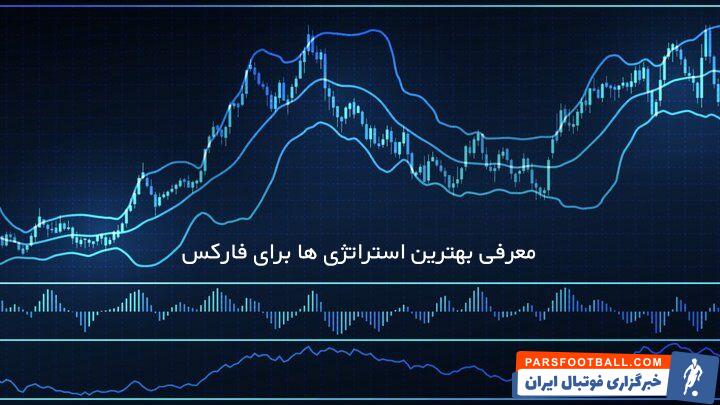 معرفی بهترین استراتژی ها برای فارکس

PARSFOOTBALL.COM
خبرگزاری فوتبال ایران